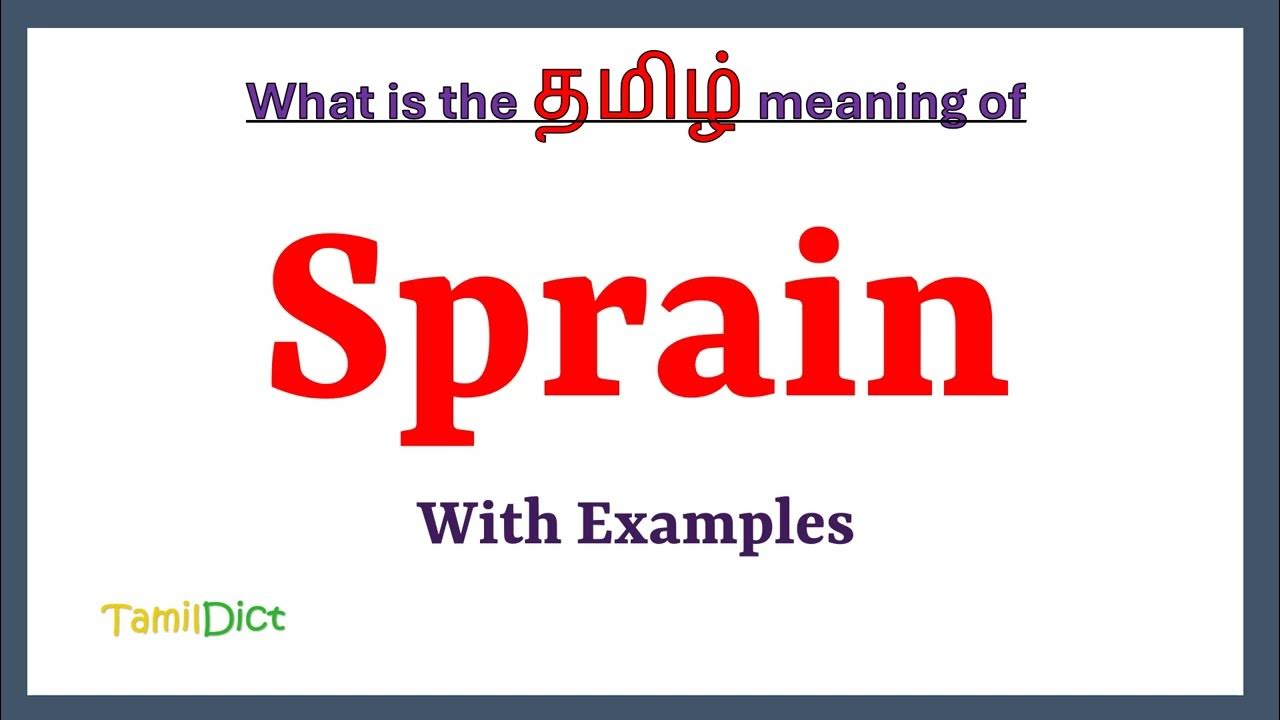 What is the தமிழ் meaning of

Sprain

With Examples

TamilDict